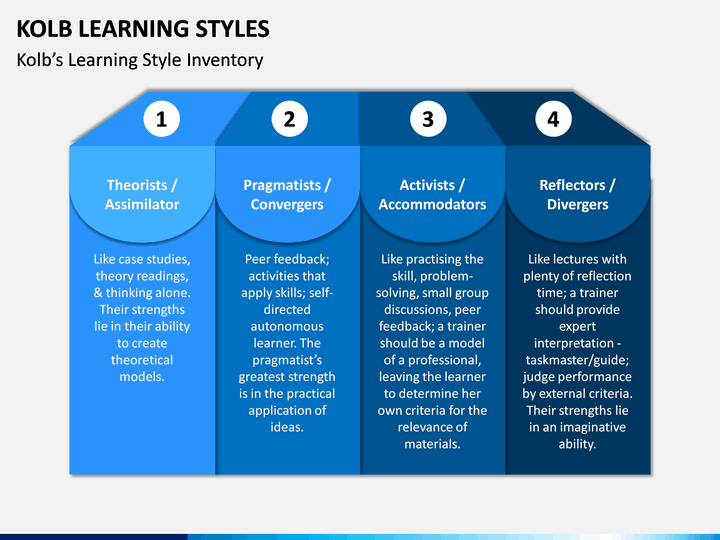 KOLB LEARNING STYLES
Kolb's Learning Style Inventory

1

Theorists / Assimilator

Like case studies, theory readings, & thinking alone. Their strengths lie in their ability to create theoretical models.

2

Pragmatists / Convergers

Peer feedback; activities that apply skills; self-directed autonomous learner. The pragmatist's greatest strength is in the practical application of ideas.

3

Activists / Accommodators

Like practising the skill, problem-solving, small group discussions, peer feedback; a trainer should be a model of a professional, leaving the learner to determine her own criteria for the relevance of materials.

4

Reflectors / Divergers

Like lectures with plenty of reflection time; a trainer should provide expert interpretation - taskmaster/guide; judge performance by external criteria. Their strengths lie in an imaginative ability.